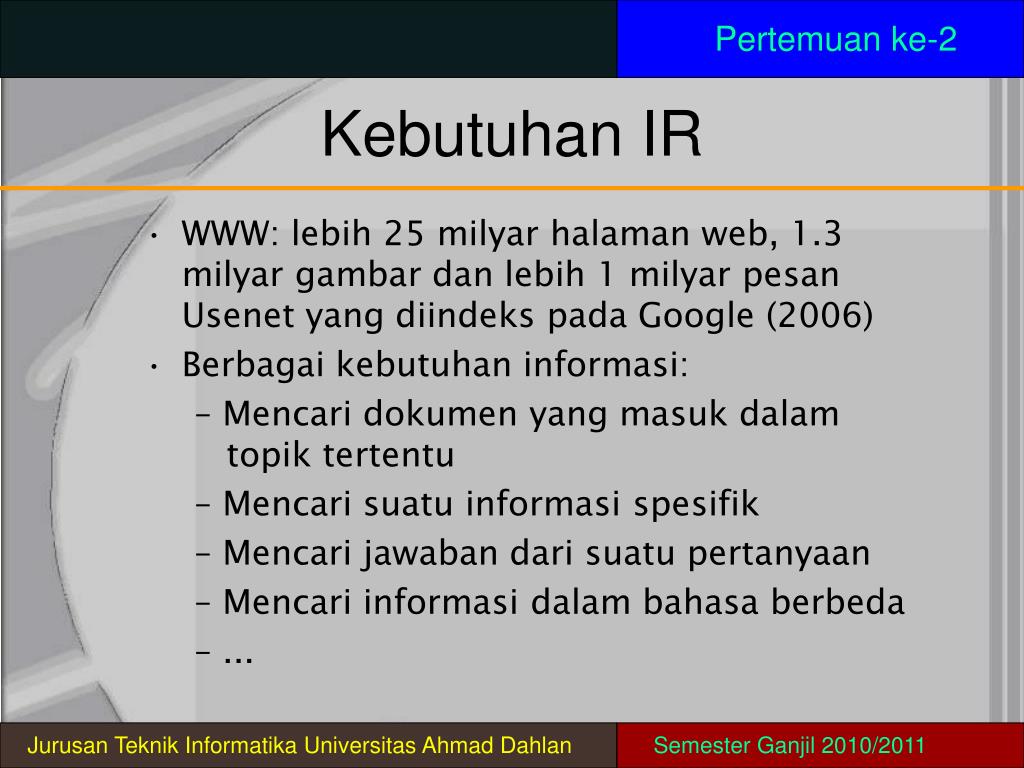 Pertemuan ke-2

Kebutuhan IR

• WWW: lebih 25 milyar halaman web, 1.3 milyar gambar dan lebih 1 milyar pesan Usenet yang diindeks pada Google (2006)
• Berbagai kebutuhan informasi:
– Mencari dokumen yang masuk dalam topik tertentu
– Mencari suatu informasi spesifik
– Mencari jawaban dari suatu pertanyaan
– Mencari informasi dalam bahasa berbeda
– ...

Jurusan Teknik Informatika Universitas Ahmad Dahlan

Semester Ganjil 2010/2011